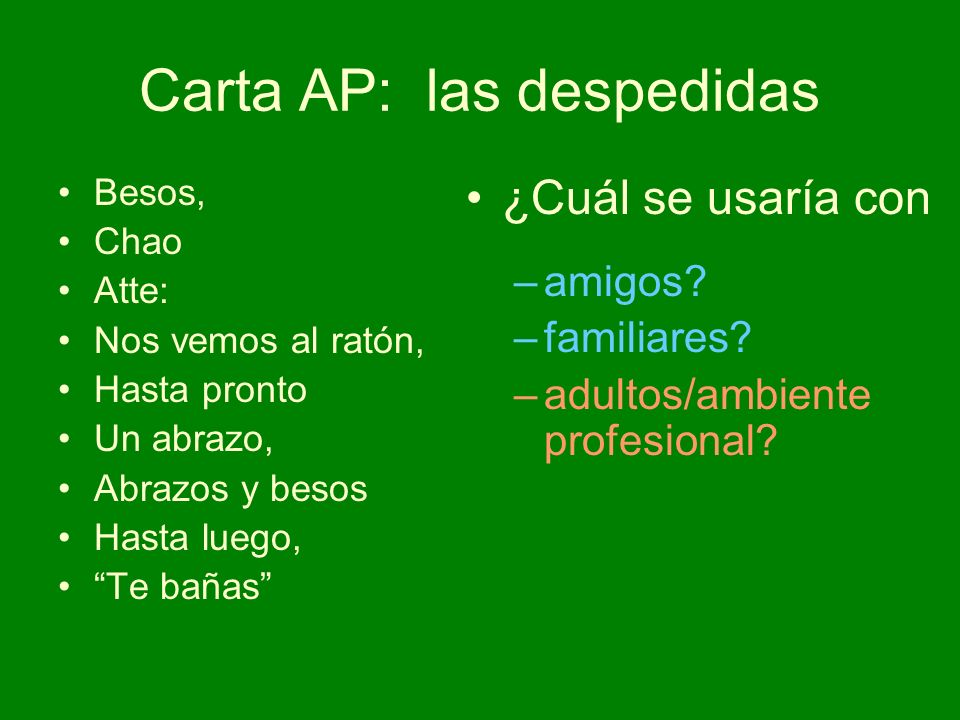 Carta AP: las despedidas

• Besos,
• Chao
• Atte:
• Nos vemos al ratón,
• Hasta pronto
• Un abrazo,
• Abrazos y besos
• Hasta luego,
• “Te bañas”

• ¿Cuál se usaría con
– amigos?
– familiares?
– adultos/ambiente profesional?